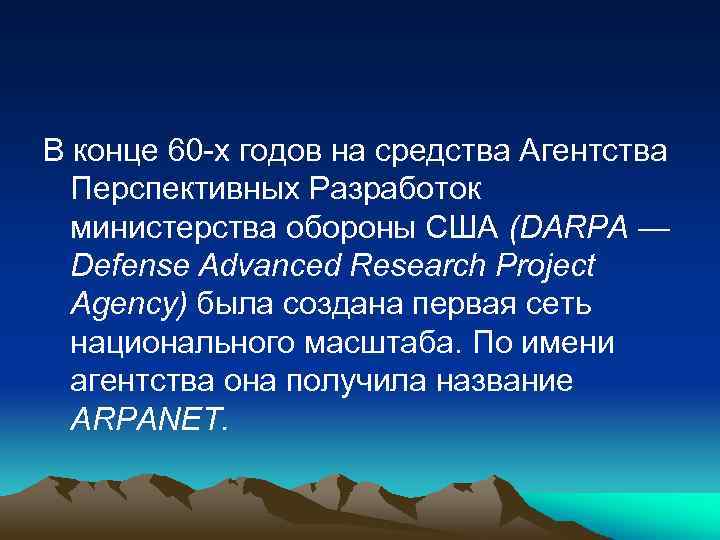 В конце 60-х годов на средства Агентства Перспективных Разработок министерства обороны США (DARPA — Defense Advanced Research Project Agency) была создана первая сеть национального масштаба. По имени агентства она получила название ARPANET.